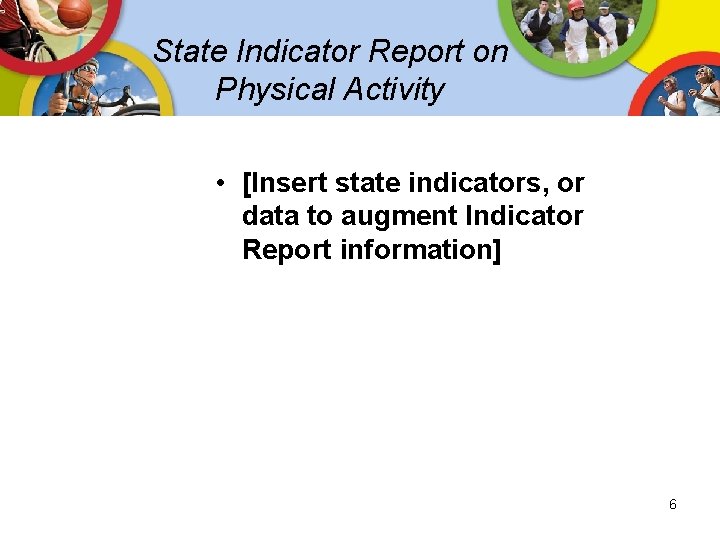 State Indicator Report on Physical Activity

• [Insert state indicators, or data to augment Indicator Report information]

6